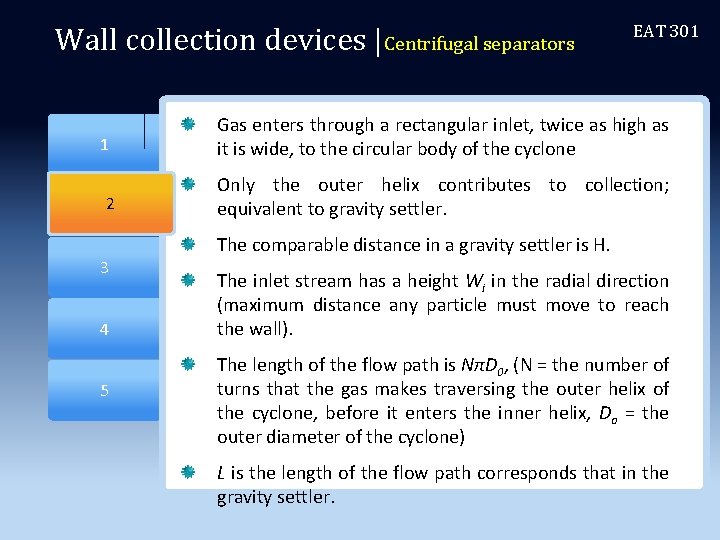 Wall collection devices |Centrifugal separators

EAT 301

1

2

3

4

5

Gas enters through a rectangular inlet, twice as high as it is wide, to the circular body of the cyclone

Only the outer helix contributes to collection; equivalent to gravity settler.

The comparable distance in a gravity settler is H.

The inlet stream has a height $W_i$ in the radial direction (maximum distance any particle must move to reach the wall).

The length of the flow path is $N\pi D_0$, (N = the number of turns that the gas makes traversing the outer helix of the cyclone, before it enters the inner helix, $D_o$ = the outer diameter of the cyclone)

$L$ is the length of the flow path corresponds that in the gravity settler.